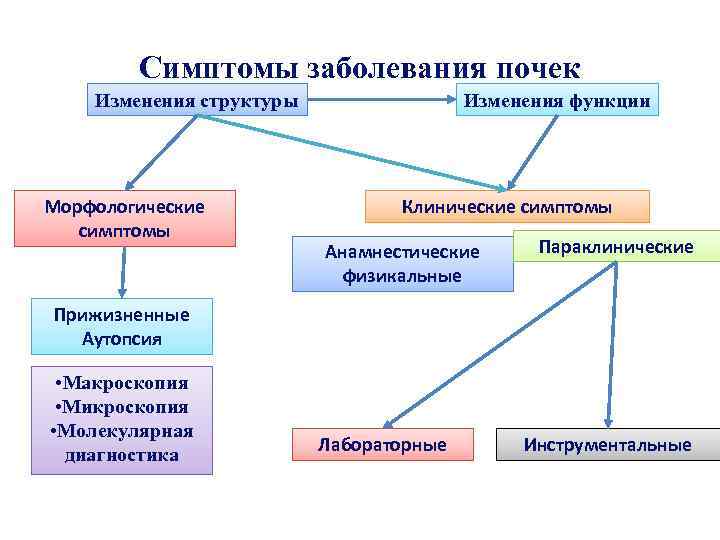 Симптомы заболевания почек

Изменения структуры

Изменения функции

Морфологические симптомы

Клинические симптомы

Анамнестические физикальные

Параклинические

Прижизненные Аутопсия

•Макроскопия
•Микроскопия
•Молекулярная диагностика

Лабораторные

Инструментальные